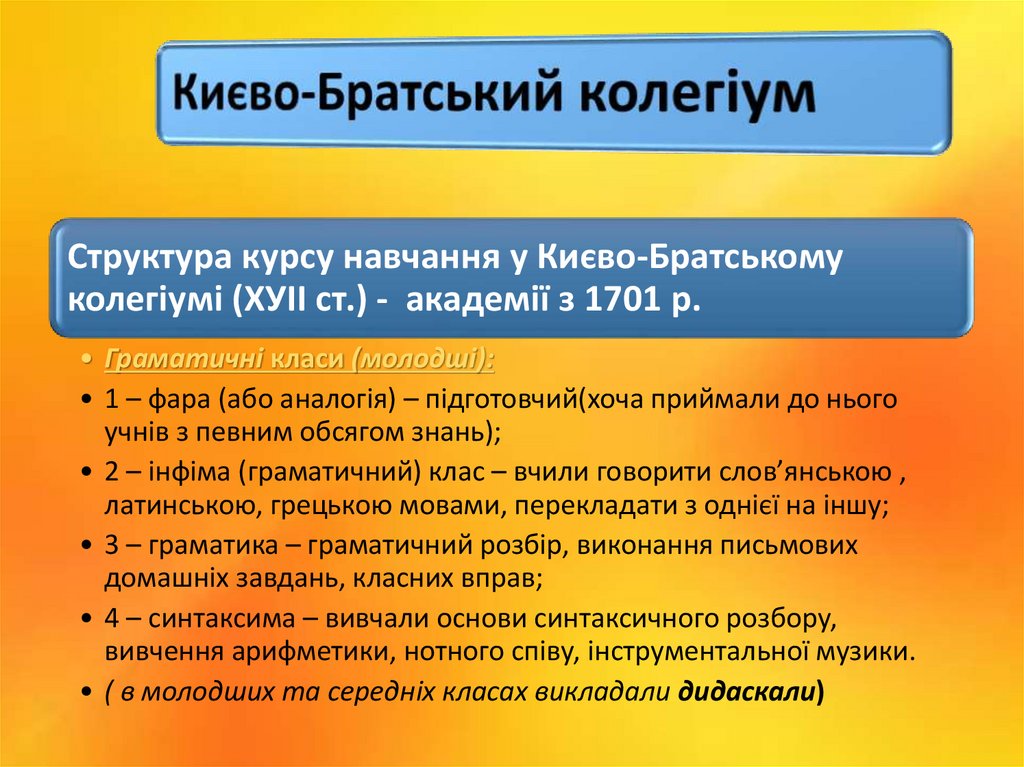 Києво-Братський колегіум

Структура курсу навчання у Києво-Братському колегіумі (ХУІІ ст.) - академії з 1701 р.

• Граматичні класи (молодші):
• 1 – фара (або аналогія) – підготовчий(хоча приймали до нього учнів з певним обсягом знань);
• 2 – інфіма (граматичний) клас – вчили говорити слов'янською , латинською, грецькою мовами, перекладати з однієї на іншу;
• 3 – граматика – граматичний розбір, виконання письмових домашніх завдань, класних вправ;
• 4 – синтаксима – вивчали основи синтаксичного розбору, вивчення арифметики, нотного співу, інструментальної музики.
• ( в молодших та середніх класах викладали дидаскали)